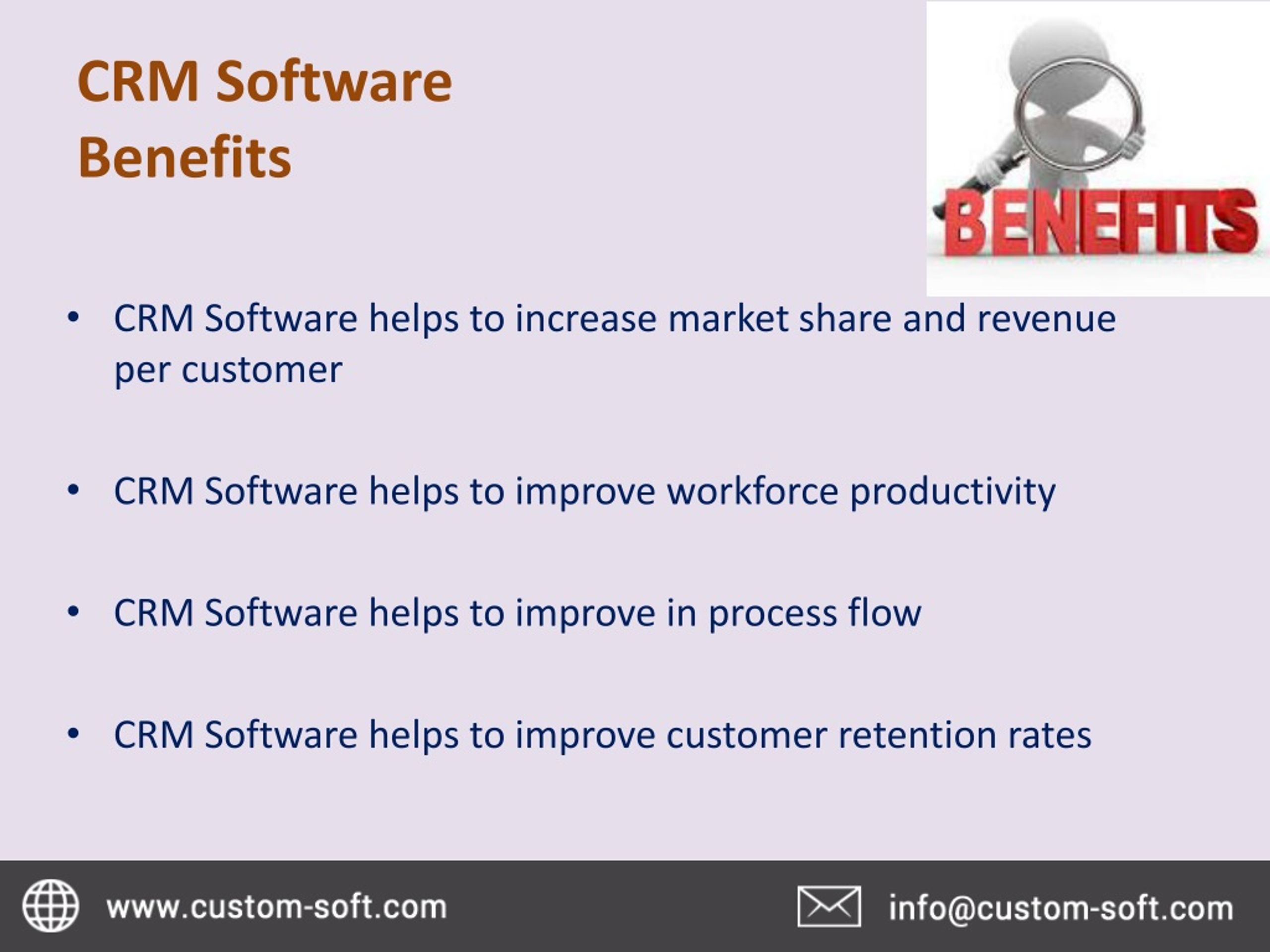 CRM Software Benefits

BENEFITS

• CRM Software helps to increase market share and revenue per customer

• CRM Software helps to improve workforce productivity

• CRM Software helps to improve in process flow

• CRM Software helps to improve customer retention rates

www.custom-soft.com

info@custom-soft.com